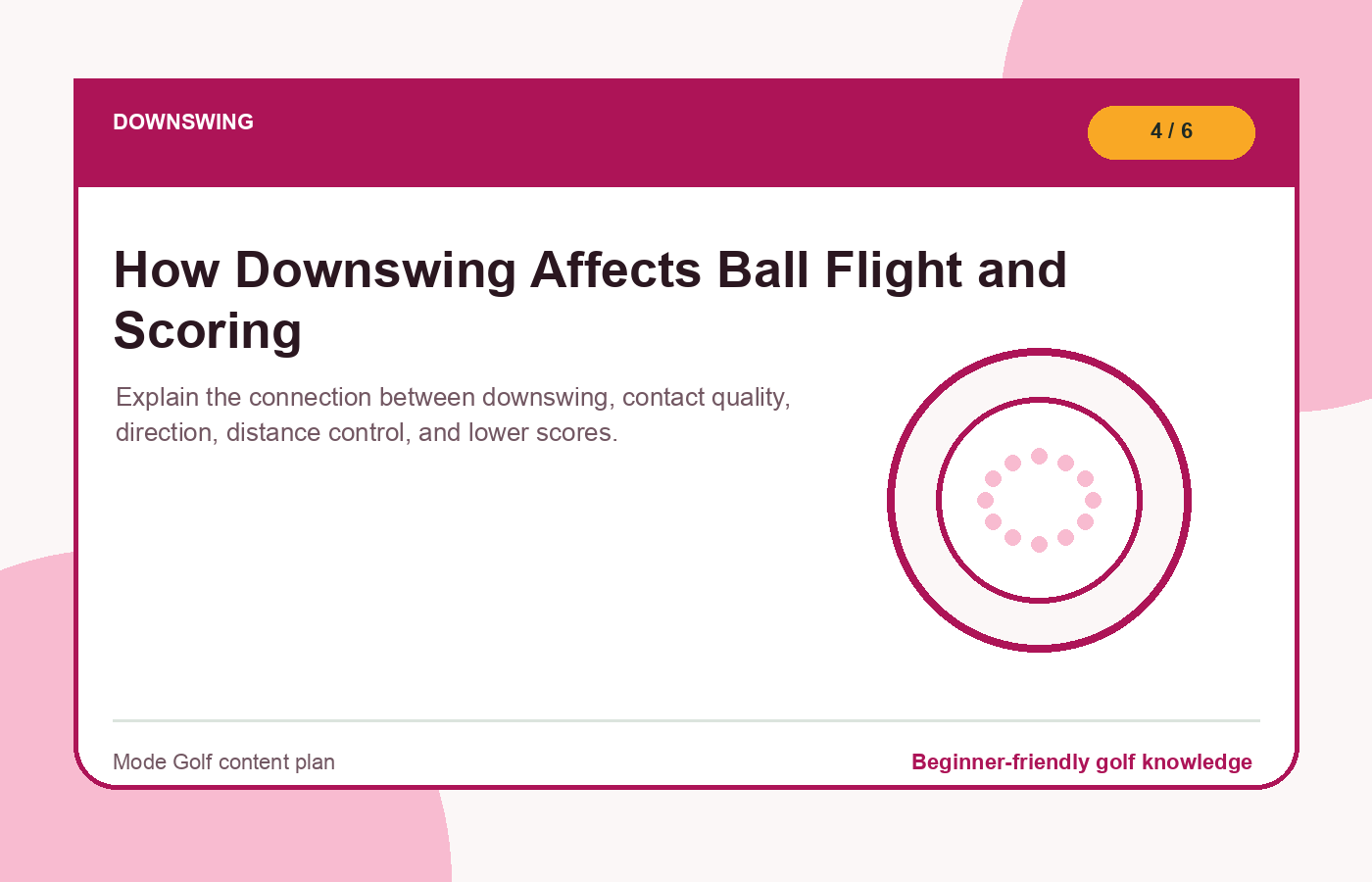 DOWNSWING

4 / 6

How Downswing Affects Ball Flight and Scoring

Explain the connection between downswing, contact quality, direction, distance control, and lower scores.

Mode Golf content plan

Beginner-friendly golf knowledge